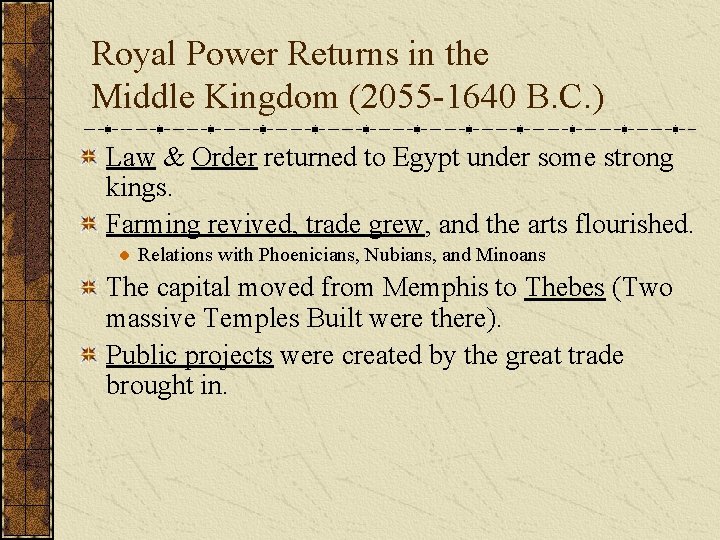 Royal Power Returns in the Middle Kingdom (2055-1640 B.C.)

Law & Order returned to Egypt under some strong kings.

Farming revived, trade grew, and the arts flourished.

Relations with Phoenicians, Nubians, and Minoans

The capital moved from Memphis to Thebes (Two massive Temples Built were there).

Public projects were created by the great trade brought in.